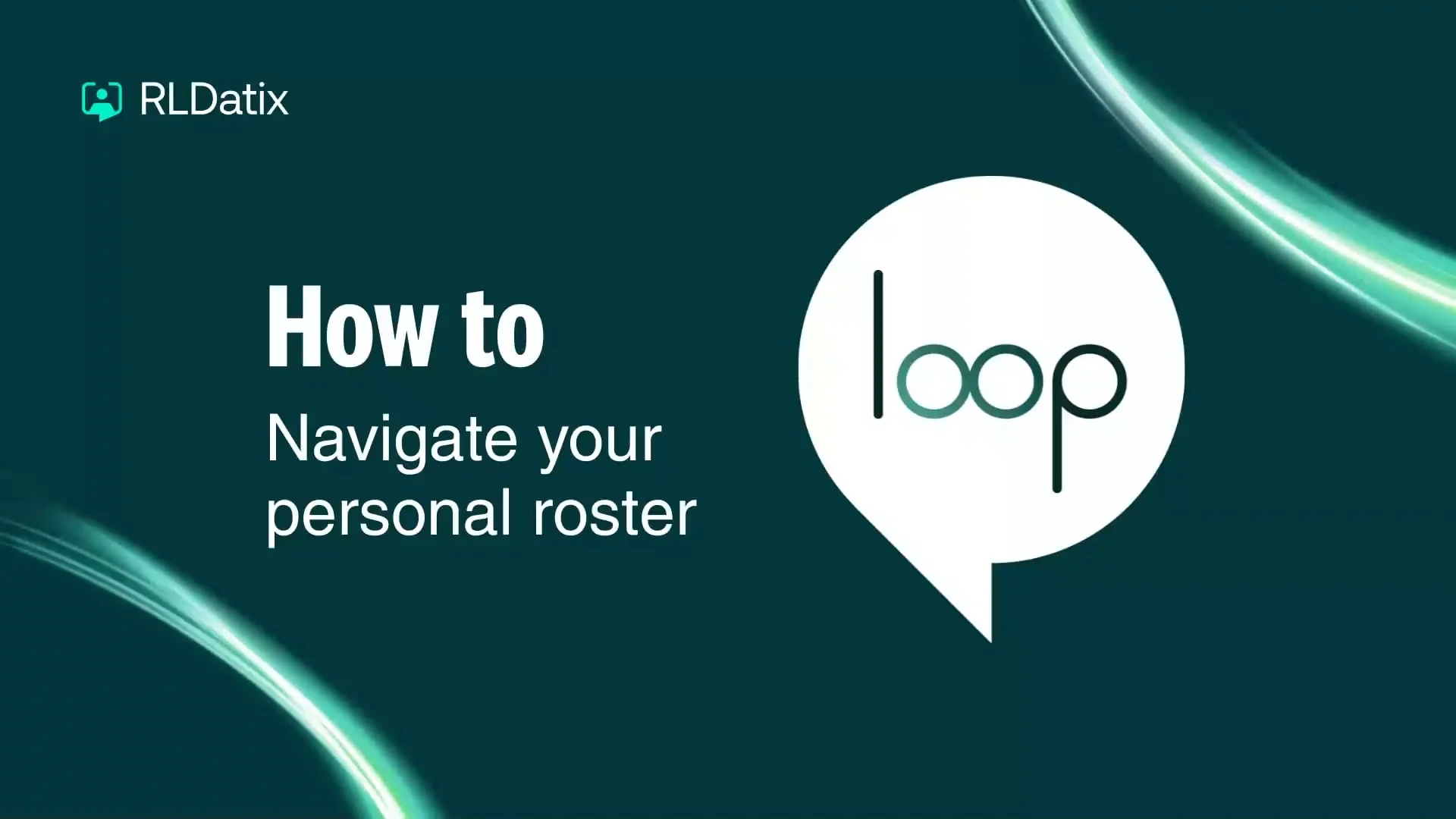 RLDatix

How to

Navigate your personal roster

loop